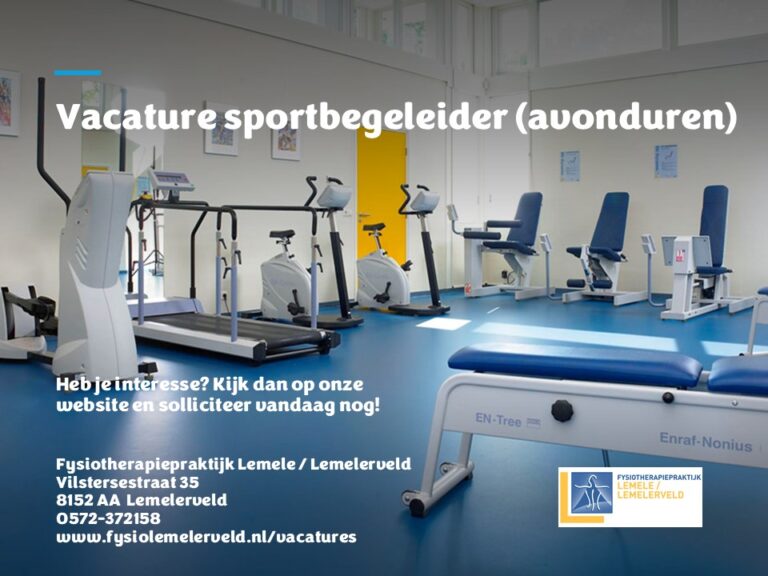 Vacature sportbegeleider (avonduren)

Heb je interesse? Kijk dan op onze website en solliciteer vandaag nog!

EN-Tree

Enraf-Nonius

Fysiotherapiepraktijk Lemele / Lemelerveld
Vilstersestraat 35
8152 AA Lemelerveld
0572-372158
www.fysiolemelerveld.nl/vacatures

FYSIOTHERAPIEPRAKTIJK
LEMELE /
LEMELERVELD